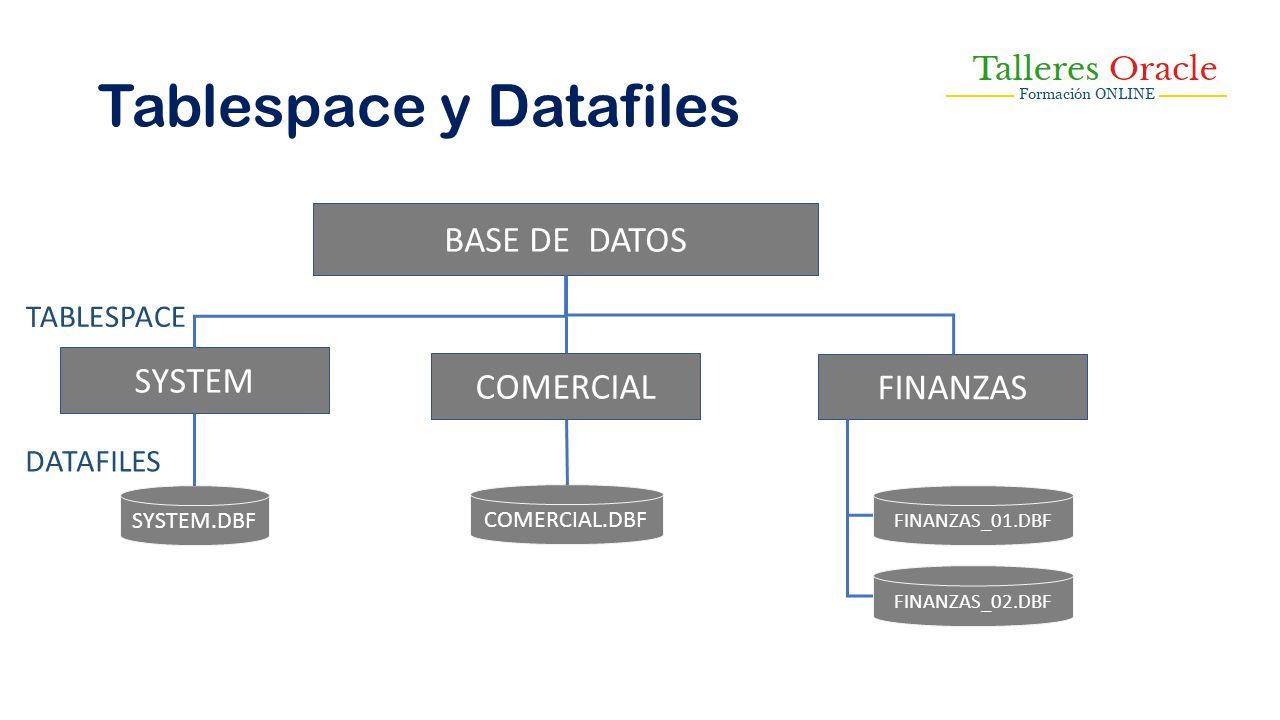 Tablespace y Datafiles

Talleres Oracle
Formación ONLINE

BASE DE DATOS

TABLESPACE

SYSTEM

COMERCIAL

FINANZAS

DATAFILES

SYSTEM.DBF

COMERCIAL.DBF

FINANZAS_01.DBF

FINANZAS_02.DBF